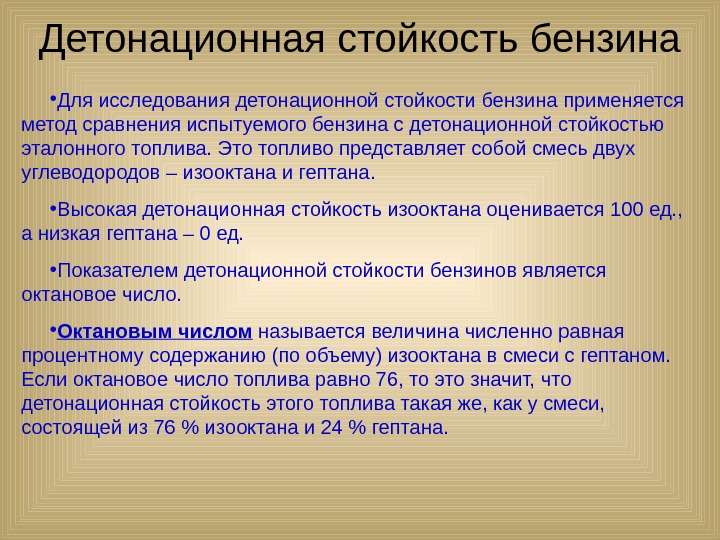 Детонационная стойкость бензина

•Для исследования детонационной стойкости бензина применяется метод сравнения испытуемого бензина с детонационной стойкостью эталонного топлива. Это топливо представляет собой смесь двух углеводородов – изооктана и гептана.

•Высокая детонационная стойкость изооктана оценивается 100 ед., а низкая гептана – 0 ед.

•Показателем детонационной стойкости бензинов является октановое число.

•Октановым числом называется величина численно равная процентному содержанию (по объему) изооктана в смеси с гептаном. Если октановое число топлива равно 76, то это значит, что детонационная стойкость этого топлива такая же, как у смеси, состоящей из 76 % изооктана и 24 % гептана.